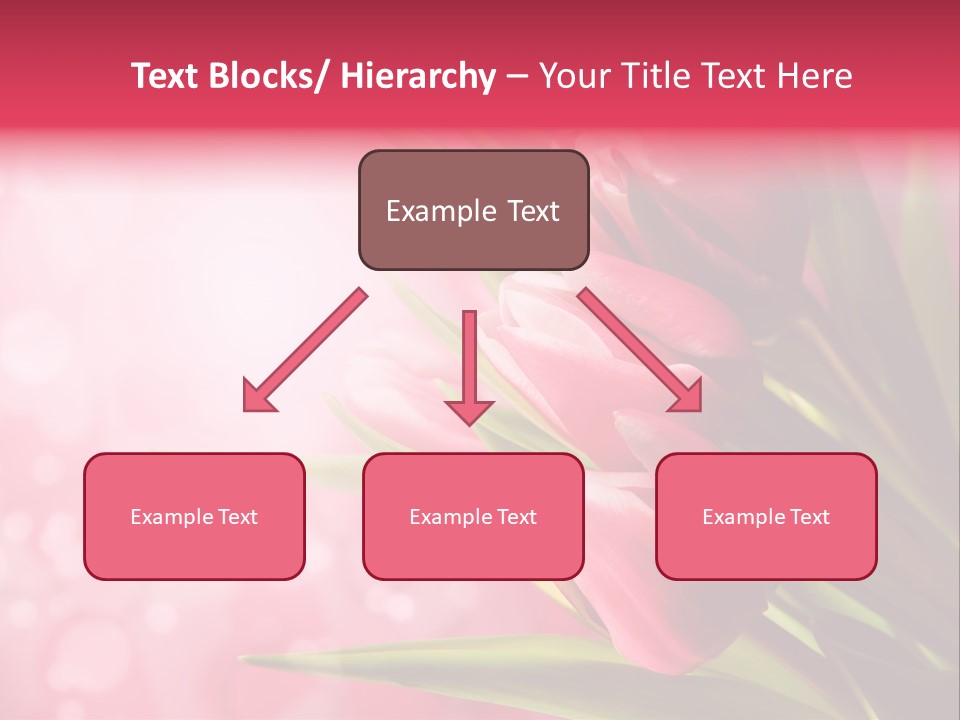 Text Blocks/ Hierarchy – Your Title Text Here

Example Text

Example Text

Example Text

Example Text